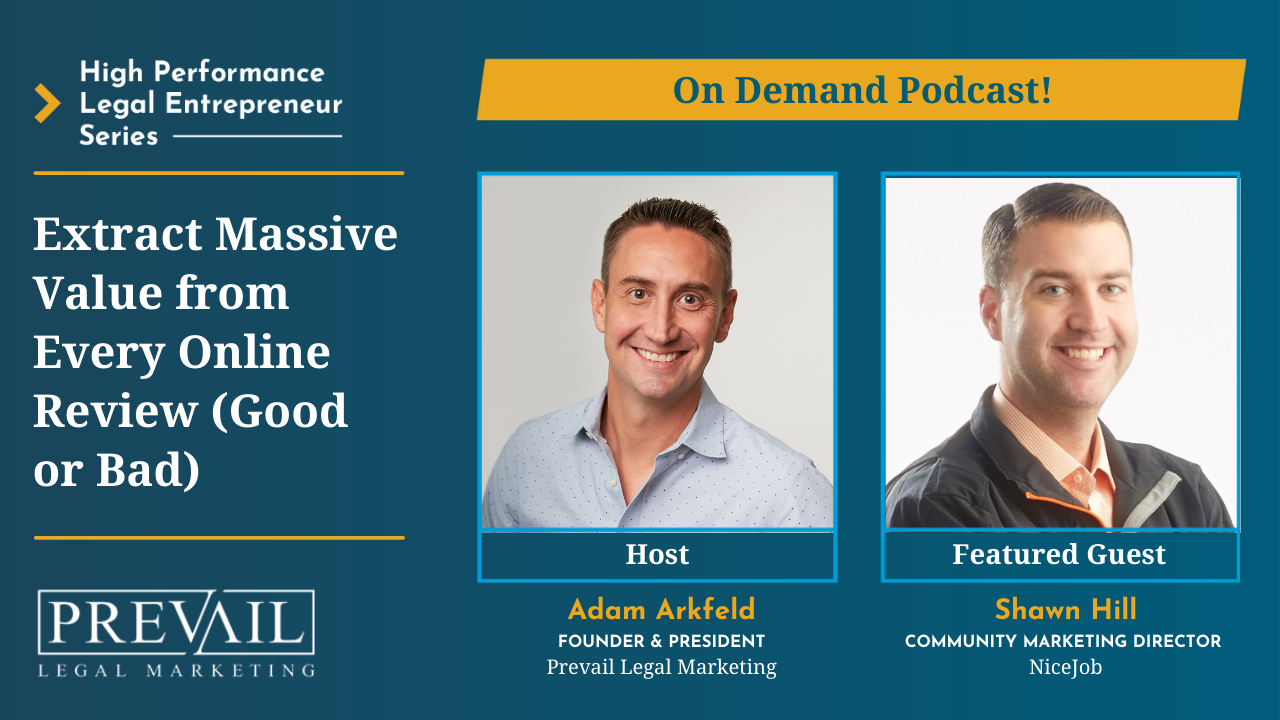 High Performance Legal Entrepreneur Series

Extract Massive Value from Every Online Review (Good or Bad)

PREVAIL
LEGAL MARKETING

On Demand Podcast!

Host

Adam Arkfeld
FOUNDER & PRESIDENT
Prevail Legal Marketing

Featured Guest

Shawn Hill
COMMUNITY MARKETING DIRECTOR
NiceJob